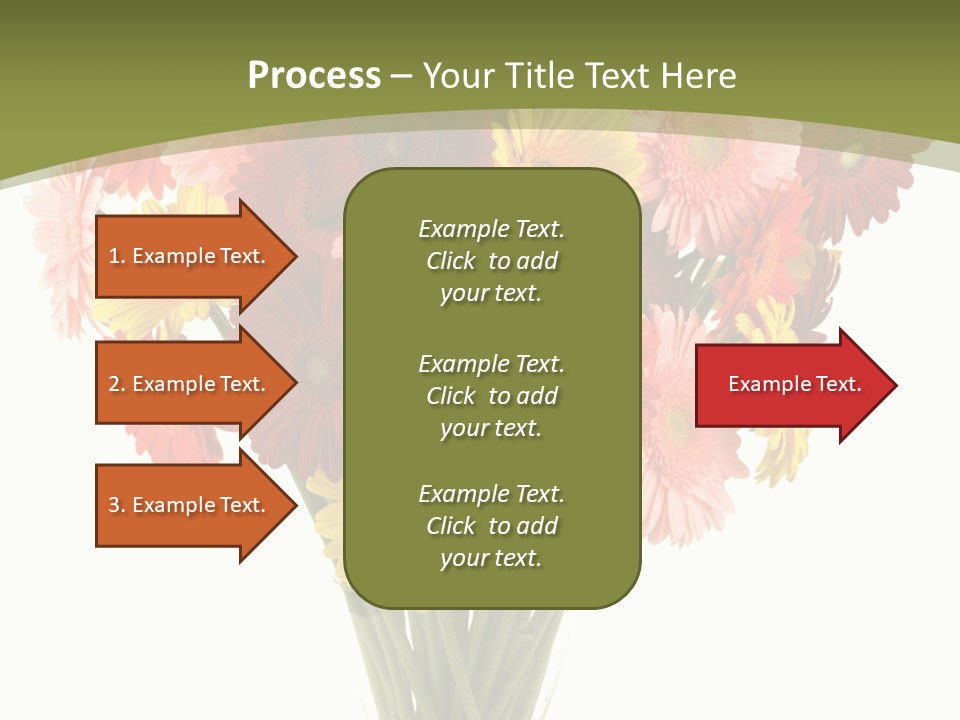 Process – Your Title Text Here

1. Example Text.

2. Example Text.

3. Example Text.

Example Text. Click to add your text.

Example Text. Click to add your text.

Example Text. Click to add your text.

Example Text.